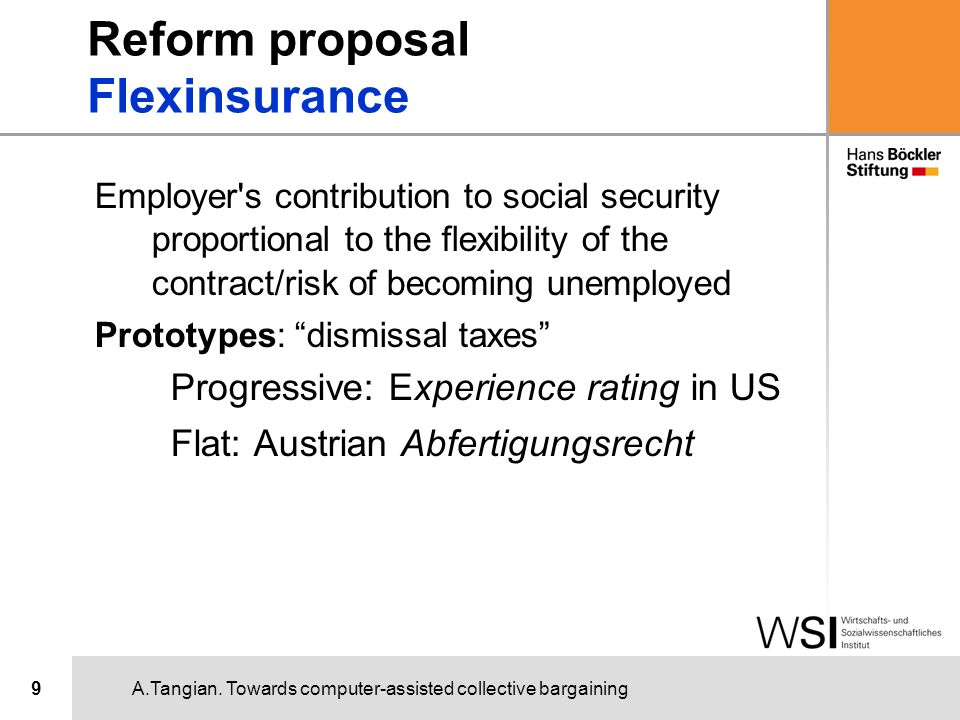 Reform proposal
Flexinsurance

Hans Böckler Stiftung

Employer's contribution to social security proportional to the flexibility of the contract/risk of becoming unemployed

Prototypes: “dismissal taxes”

Progressive: Experience rating in US

Flat: Austrian Abfertigungsrecht

WSI Wirtschafts- und Sozialwissenschaftliches Institut

9

A.Tangian. Towards computer-assisted collective bargaining